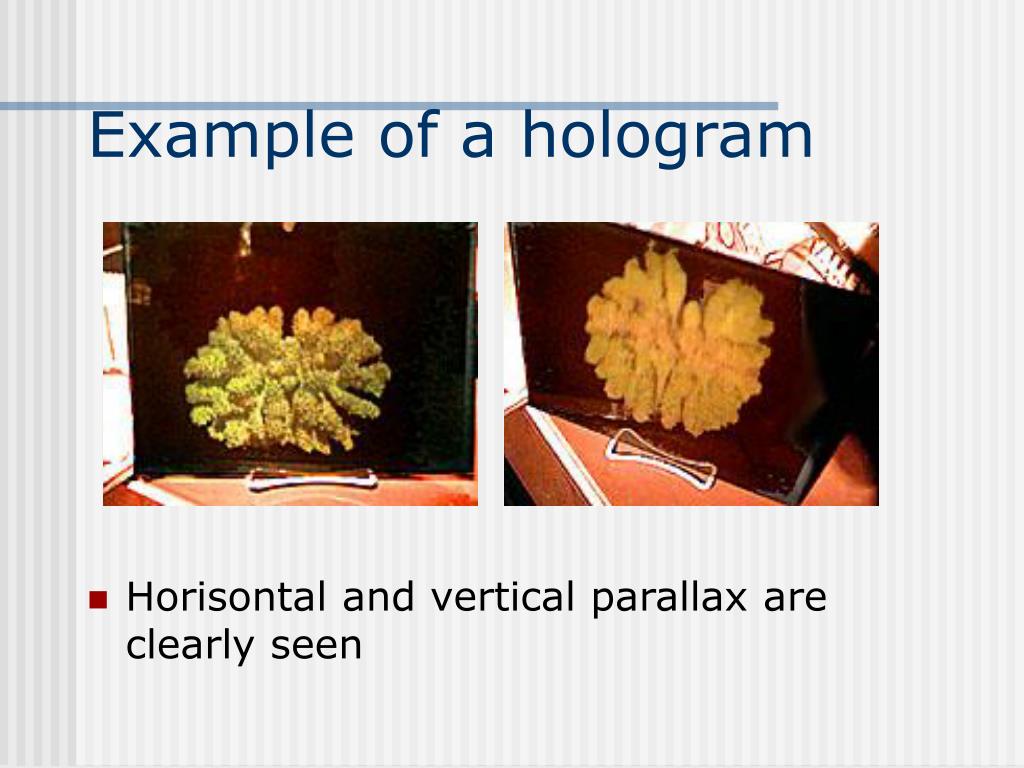 Example of a hologram

Horisontal and vertical parallax are clearly seen